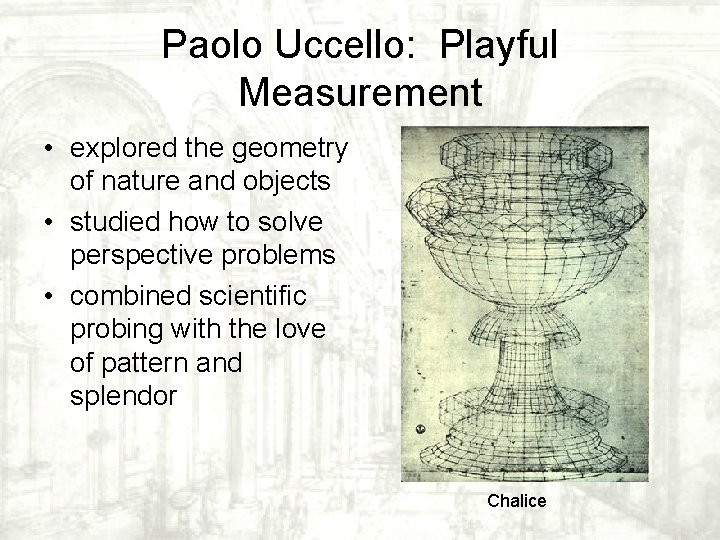 Paolo Uccello: Playful Measurement

• explored the geometry of nature and objects
• studied how to solve perspective problems
• combined scientific probing with the love of pattern and splendor

Chalice